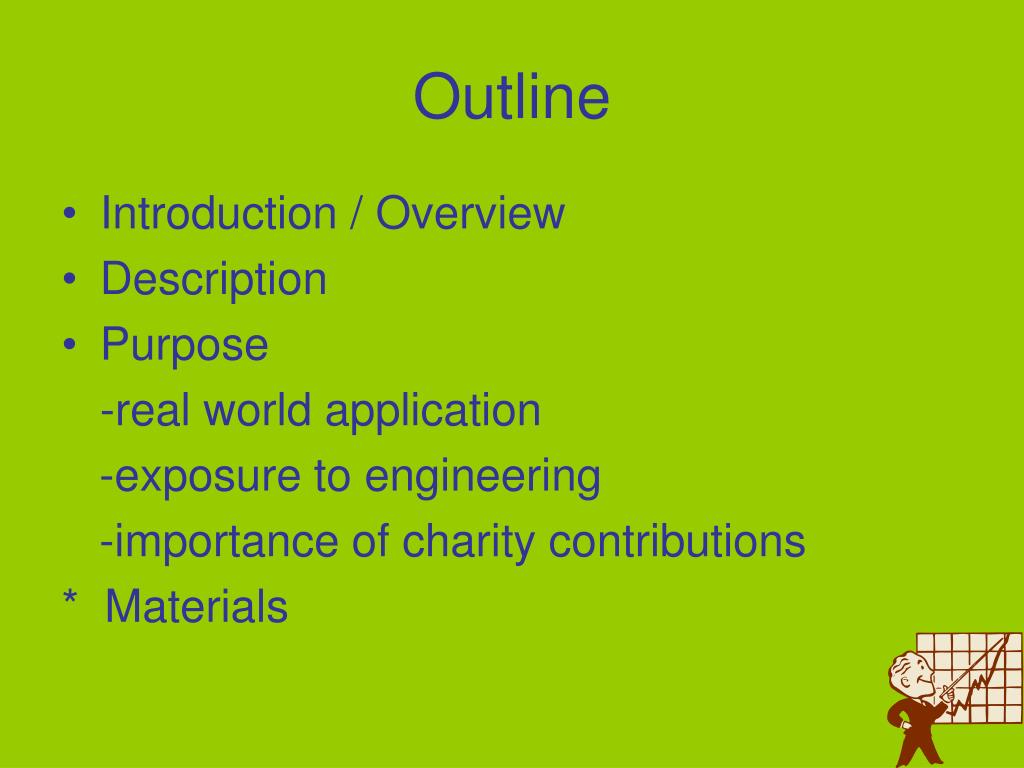 Outline

• Introduction / Overview
• Description
• Purpose
-real world application
-exposure to engineering
-importance of charity contributions
* Materials